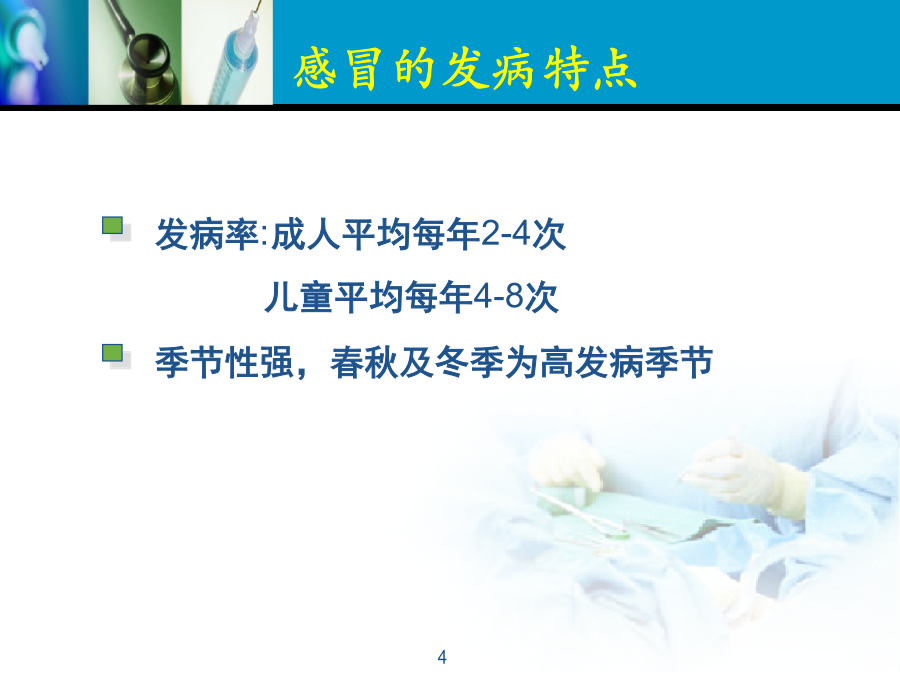 感冒的发病特点

发病率:成人平均每年2-4次
儿童平均每年4-8次

季节性强，春秋及冬季为高发病季节

4